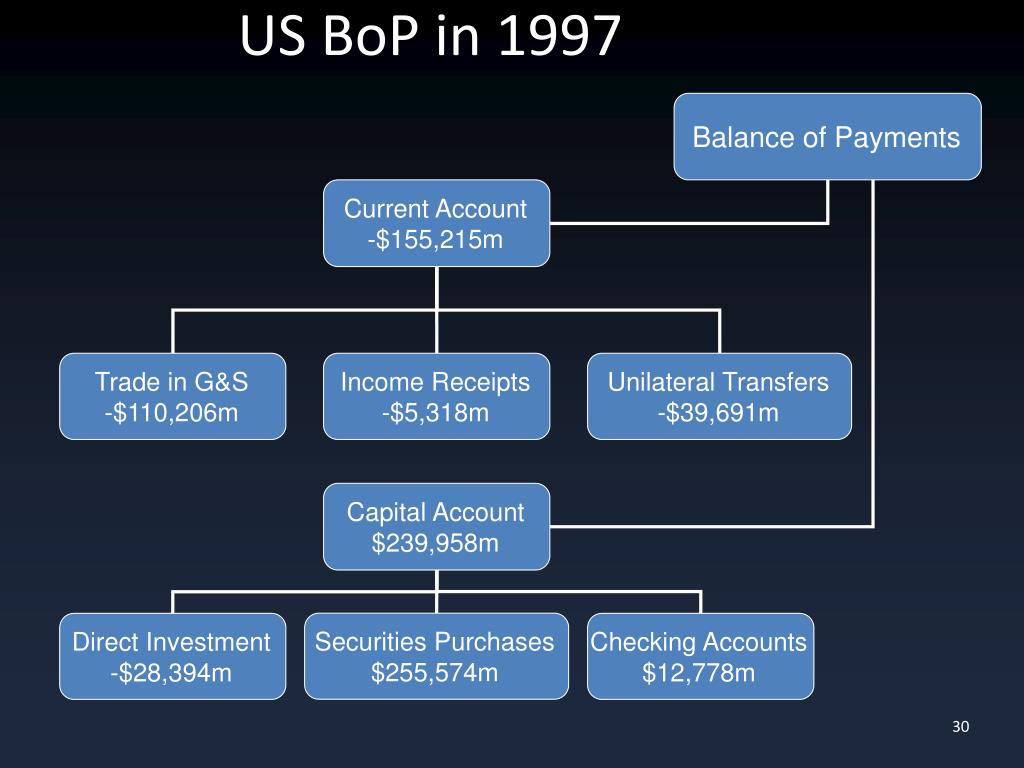 US BoP in 1997

Balance of Payments

Current Account
-$155,215m

Trade in G&S
-$110,206m

Income Receipts
-$5,318m

Unilateral Transfers
-$39,691m

Capital Account
$239,958m

Direct Investment
-$28,394m

Securities Purchases
$255,574m

Checking Accounts
$12,778m

30